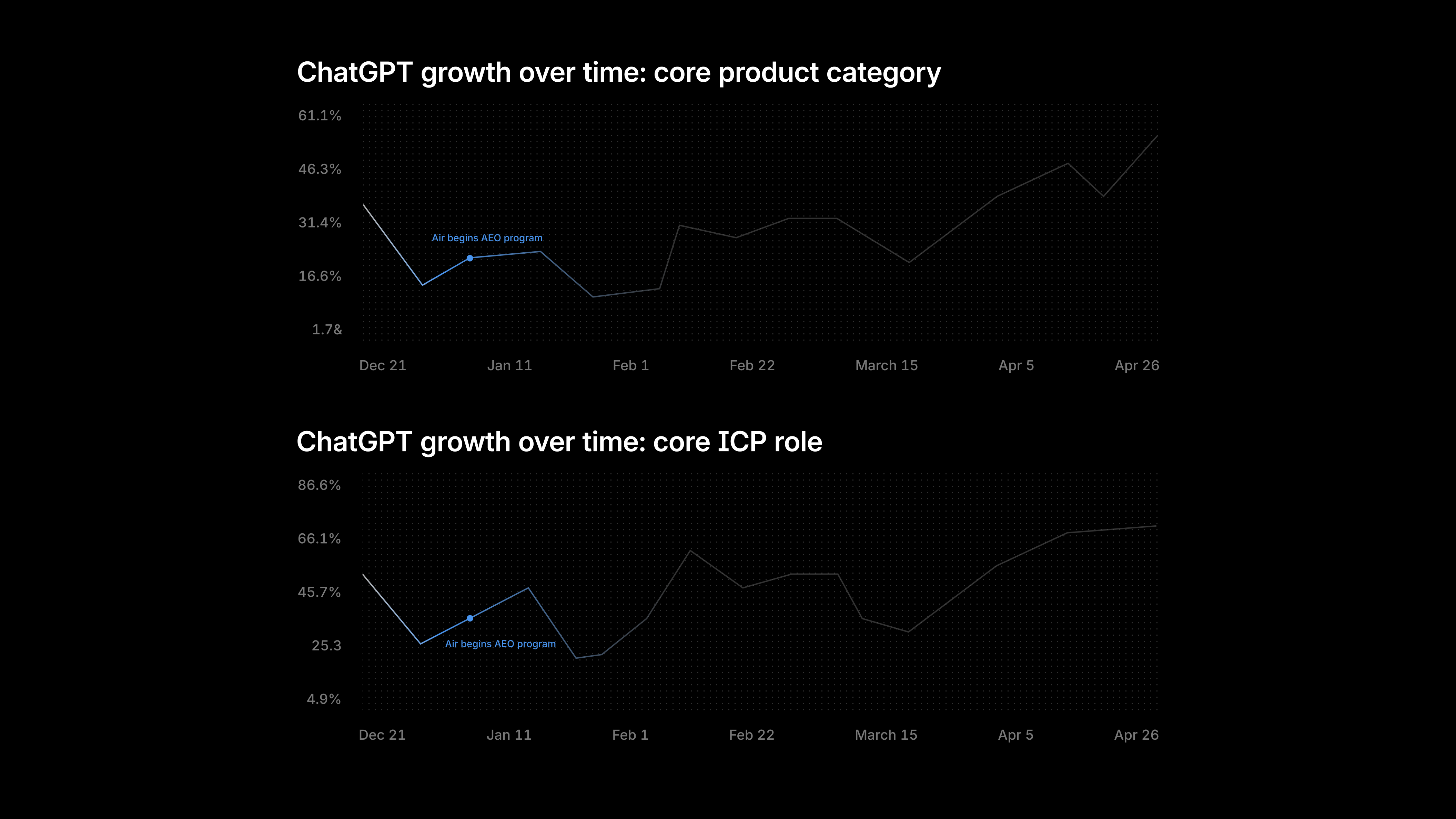 ChatGPT growth over time: core product category

61.1%
46.3%
31.4%
16.6%
1.7&

Air begins AEO program

Dec 21
Jan 11
Feb 1
Feb 22
March 15
Apr 5
Apr 26

ChatGPT growth over time: core ICP role

86.6%
66.1%
45.7%
25.3
4.9%

Air begins AEO program

Dec 21
Jan 11
Feb 1
Feb 22
March 15
Apr 5
Apr 26